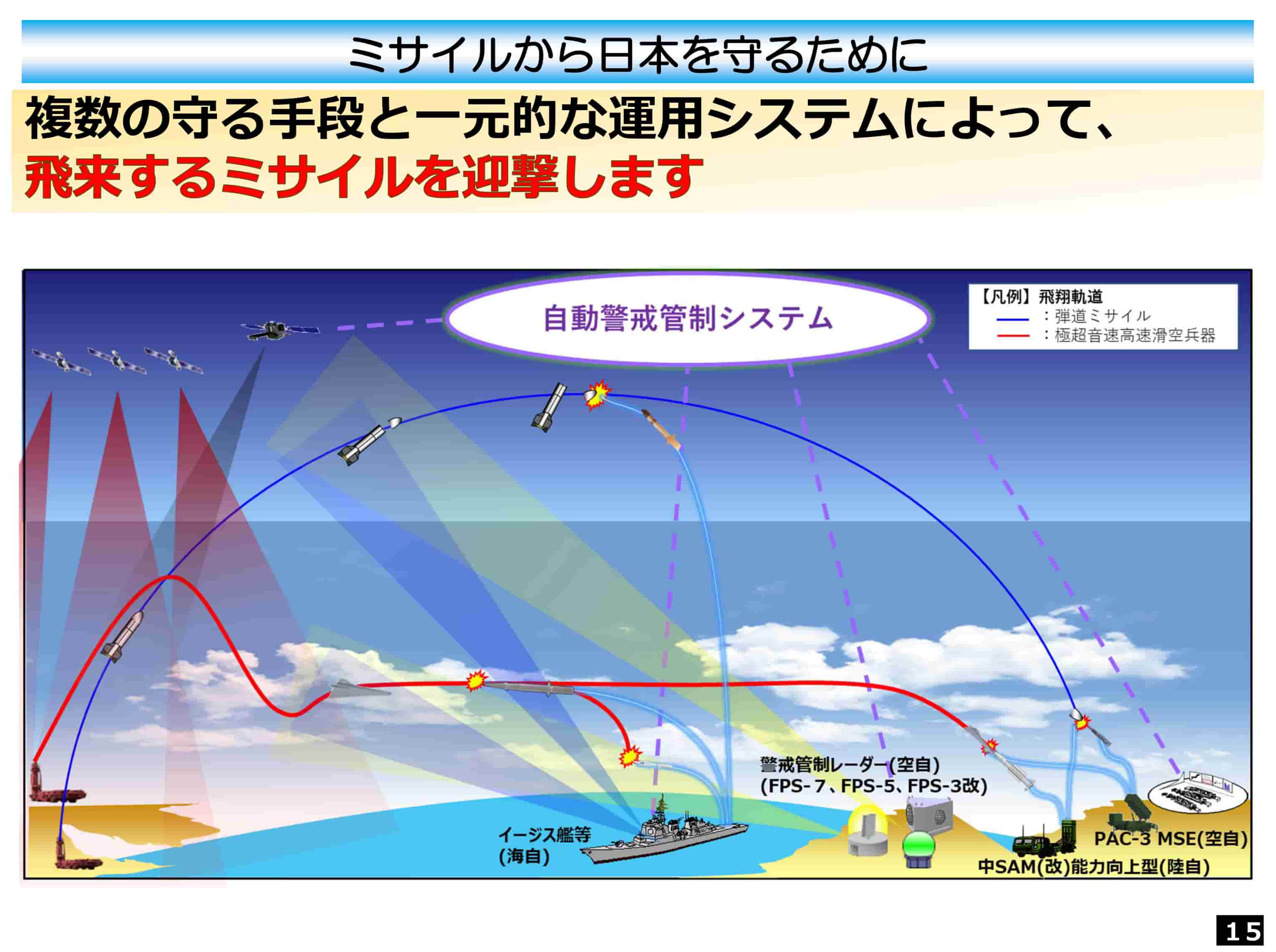 ミサイルから日本を守るために

複数の守る手段と一元的な運用システムによって、
飛来するミサイルを迎撃します

自動警戒管制システム

【凡例】飛翔軌道
：弾道ミサイル
：極超音速高速滑空兵器

警戒管制レーダー(空自)
(FPS-7、FPS-5、FPS-3改)

イージス艦等
(海自)

PAC-3 MSE(空自)

中SAM(改)能力向上型(陸自)

15